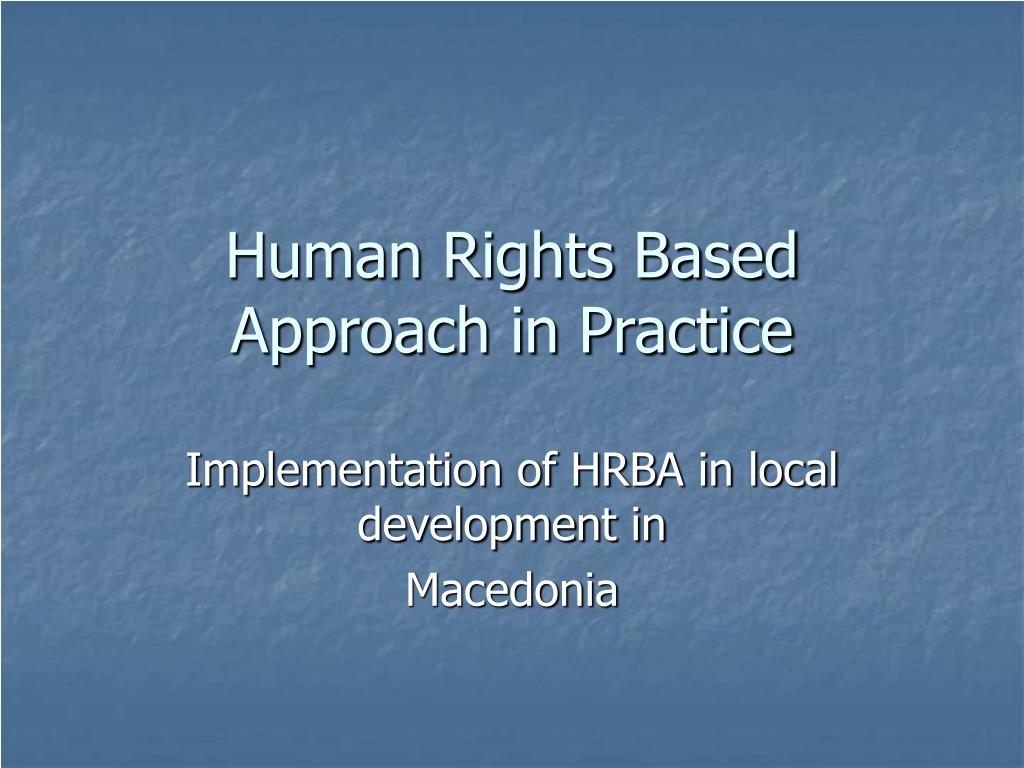 Human Rights Based Approach in Practice

Implementation of HRBA in local development in

Macedonia